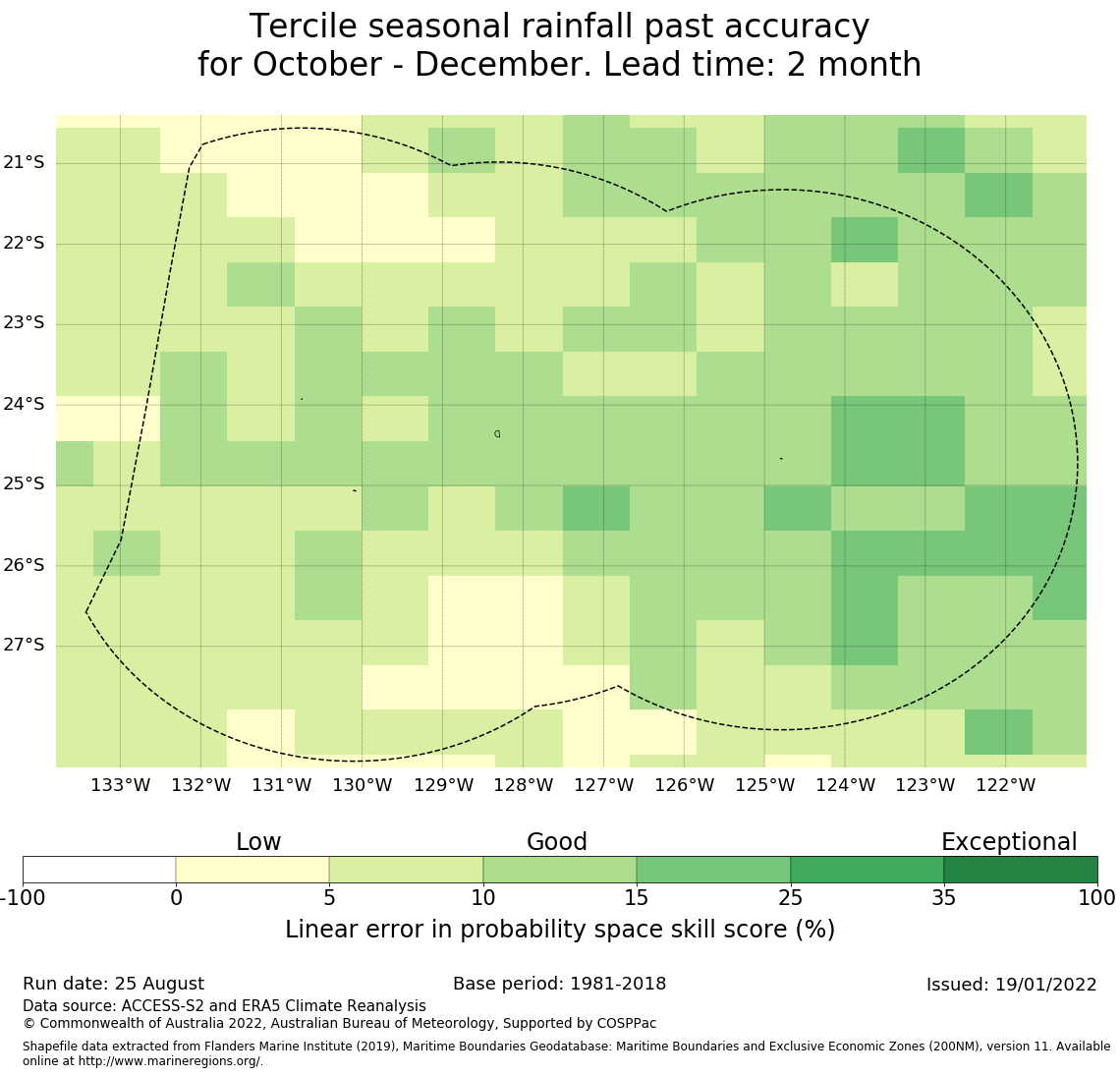 Tercile seasonal rainfall past accuracy
for October - December. Lead time: 2 month

21°S
22°S
23°S
24°S
25°S
26°S
27°S

133°W 132°W 131°W 130°W 129°W 128°W 127°W 126°W 125°W 124°W 123°W 122°W

Low
Good
Exceptional

-100 0 5 10 15 25 35 100

Linear error in probability space skill score (%)

Run date: 25 August
Base period: 1981-2018
Issued: 19/01/2022
Data source: ACCESS-S2 and ERA5 Climate Reanalysis
© Commonwealth of Australia 2022, Australian Bureau of Meteorology, Supported by COSPPac

Shapefile data extracted from Flanders Marine Institute (2019), Maritime Boundaries Geodatabase: Maritime Boundaries and Exclusive Economic Zones (200NM), version 11. Available online at http://www.marineregions.org/.